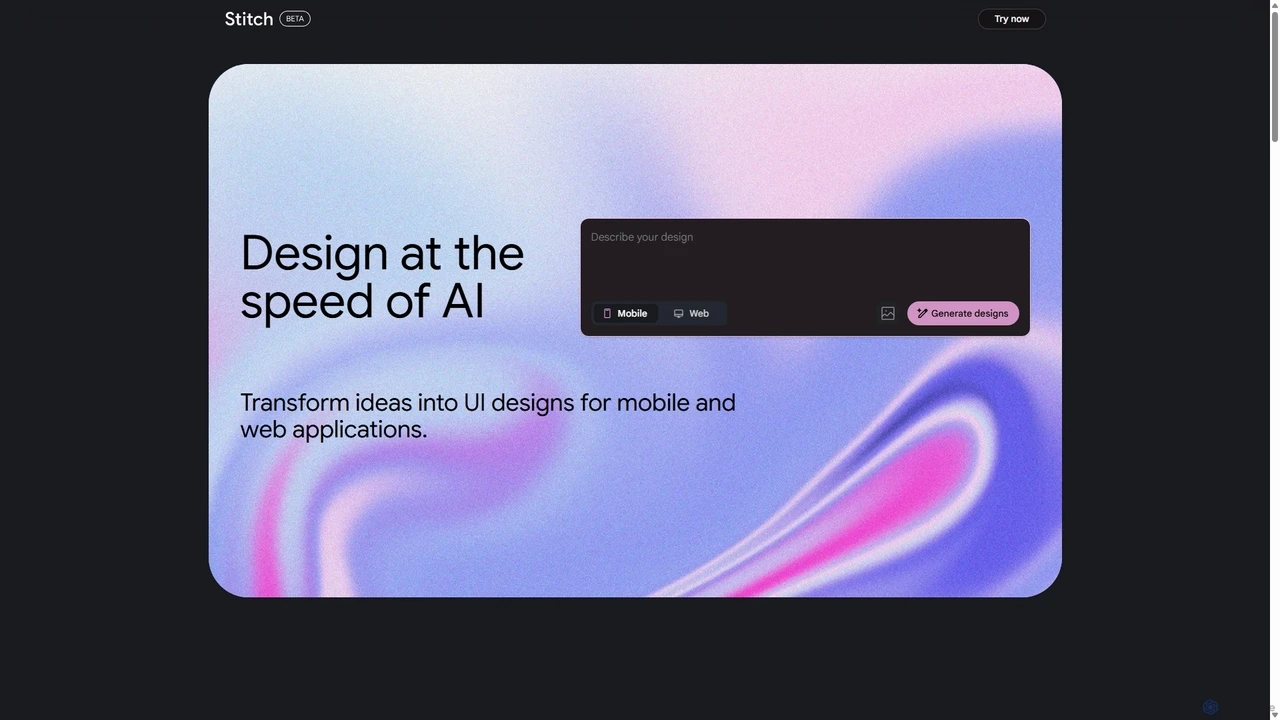 Stitch BETA

Try now

Design at the speed of AI

Describe your design

Mobile Web

Generate designs

Transform ideas into UI designs for mobile and web applications.